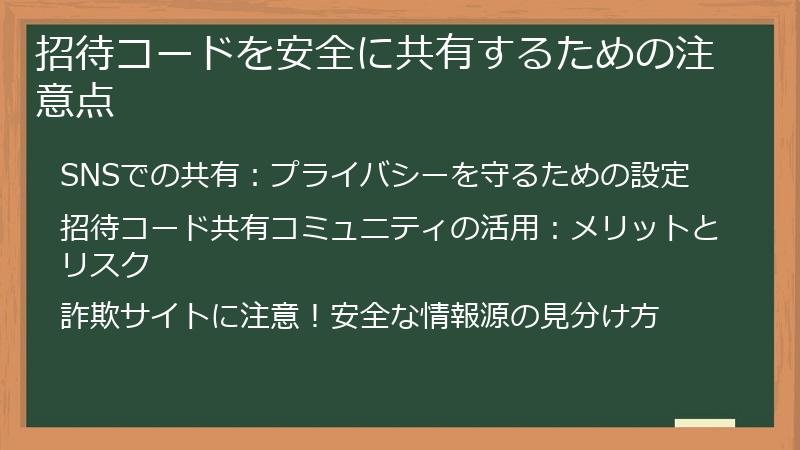 招待コードを安全に共有するための注意点

SNSでの共有：プライバシーを守るための設定

招待コード共有コミュニティの活用：メリットとリスク

詐欺サイトに注意！安全な情報源の見分け方